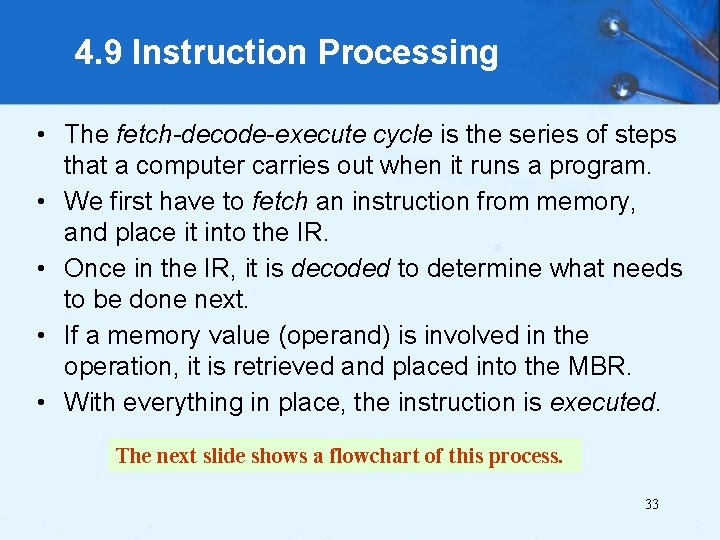 4.9 Instruction Processing

• The fetch-decode-execute cycle is the series of steps that a computer carries out when it runs a program.

• We first have to fetch an instruction from memory, and place it into the IR.

• Once in the IR, it is decoded to determine what needs to be done next.

• If a memory value (operand) is involved in the operation, it is retrieved and placed into the MBR.

• With everything in place, the instruction is executed.

The next slide shows a flowchart of this process.

33